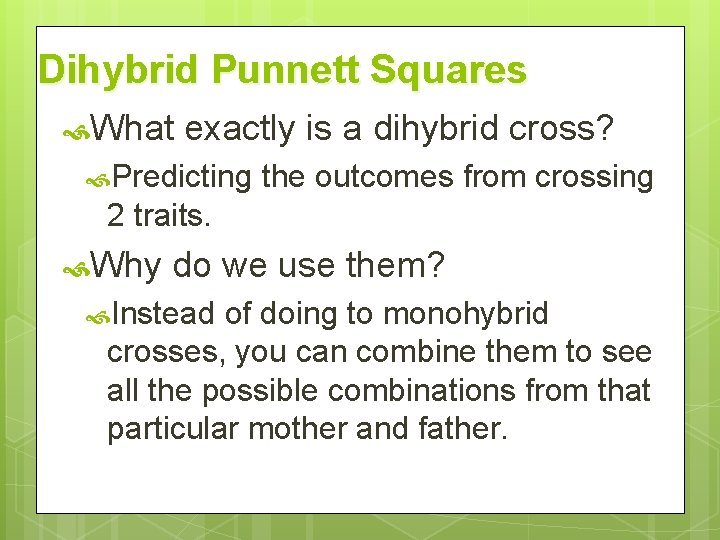 Dihybrid Punnett Squares

What exactly is a dihybrid cross?

Predicting the outcomes from crossing 2 traits.

Why do we use them?

Instead of doing to monohybrid crosses, you can combine them to see all the possible combinations from that particular mother and father.